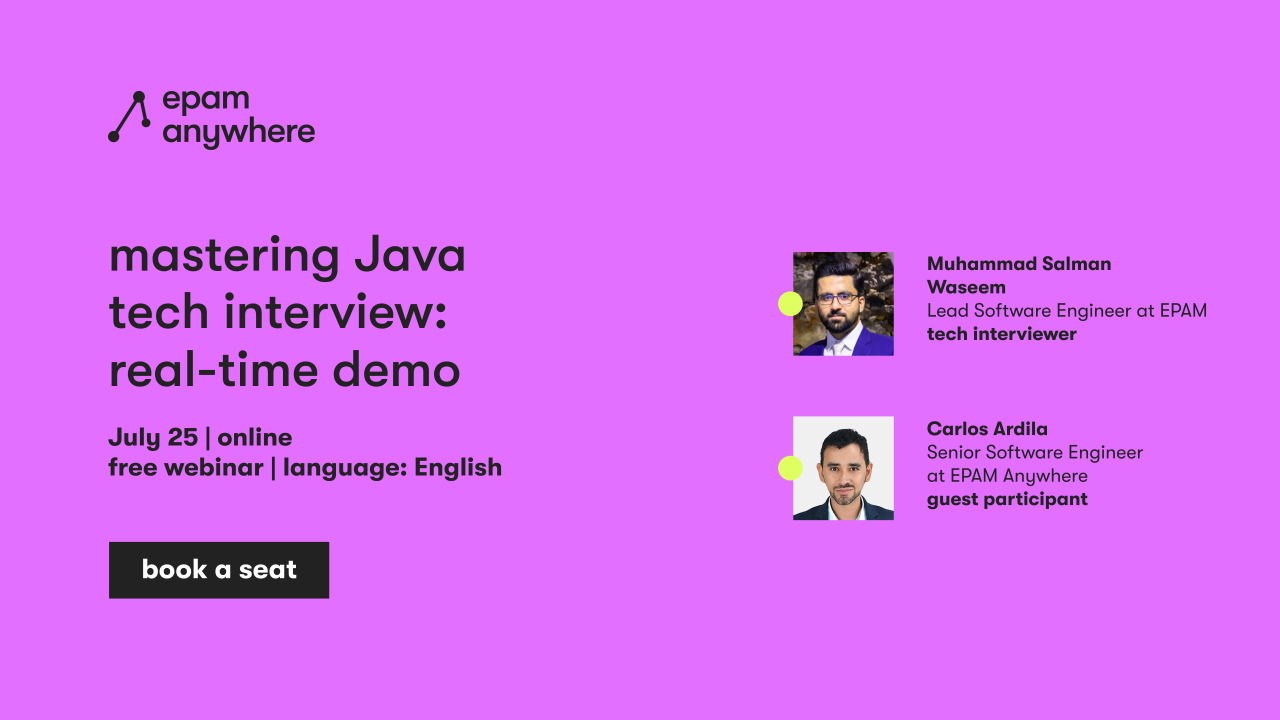 epam anywhere

mastering Java tech interview: real-time demo

July 25 | online
free webinar | language: English

book a seat

Muhammad Salman Waseem
Lead Software Engineer at EPAM
tech interviewer

Carlos Ardila
Senior Software Engineer at EPAM Anywhere
guest participant